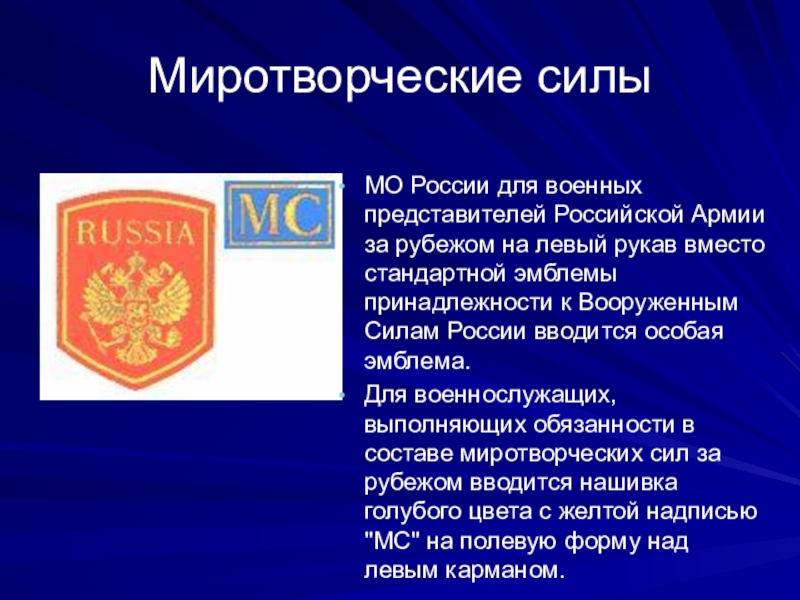 Миротворческие силы

RUSSIA

МС

МО России для военных представителей Российской Армии за рубежом на левый рукав вместо стандартной эмблемы принадлежности к Вооруженным Силам России вводится особая эмблема.

Для военнослужащих, выполняющих обязанности в составе миротворческих сил за рубежом вводится нашивка голубого цвета с желтой надписью "МС" на полевую форму над левым карманом.